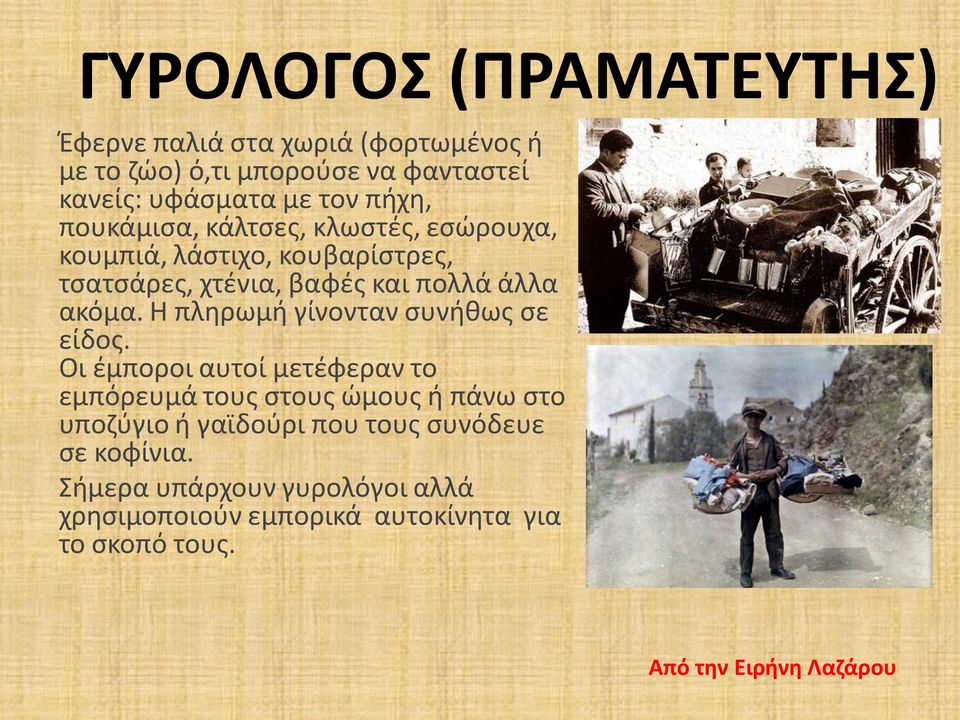 ΓΥΡΟΛΟΓΟΣ (ΠΡΑΜΑΤΕΥΤΗΣ)

Έφερνε παλιά στα χωριά (φορτωμένος ή με το ζώο) ό,τι μπορούσε να φανταστεί κανείς: υφάσματα με τον πήχη, πουκάμισα, κάλτσες, κλωστές, εσώρουχα, κουμπιά, λάστιχο, κουβαρίστρες, τσατσάρες, χτένια, βαφές και πολλά άλλα ακόμα. Η πληρωμή γίνονταν συνήθως σε είδος.
Οι έμποροι αυτοί μετέφεραν το εμπόρευμά τους στους ώμους ή πάνω στο υποζύγιο ή γαϊδούρι που τους συνόδευε σε κοφίνια.

Σήμερα υπάρχουν γυρολόγοι αλλά χρησιμοποιούν εμπορικά αυτοκίνητα για το σκοπό τους.

Από την Ειρήνη Λαζάρου